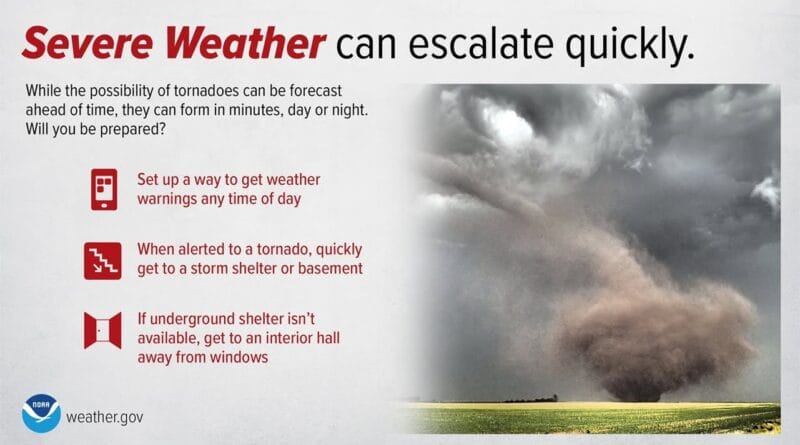 Severe Weather can escalate quickly.

While the possibility of tornadoes can be forecast ahead of time, they can form in minutes, day or night. Will you be prepared?

Set up a way to get weather warnings any time of day

When alerted to a tornado, quickly get to a storm shelter or basement

If underground shelter isn't available, get to an interior hall away from windows

NOAA

weather.gov